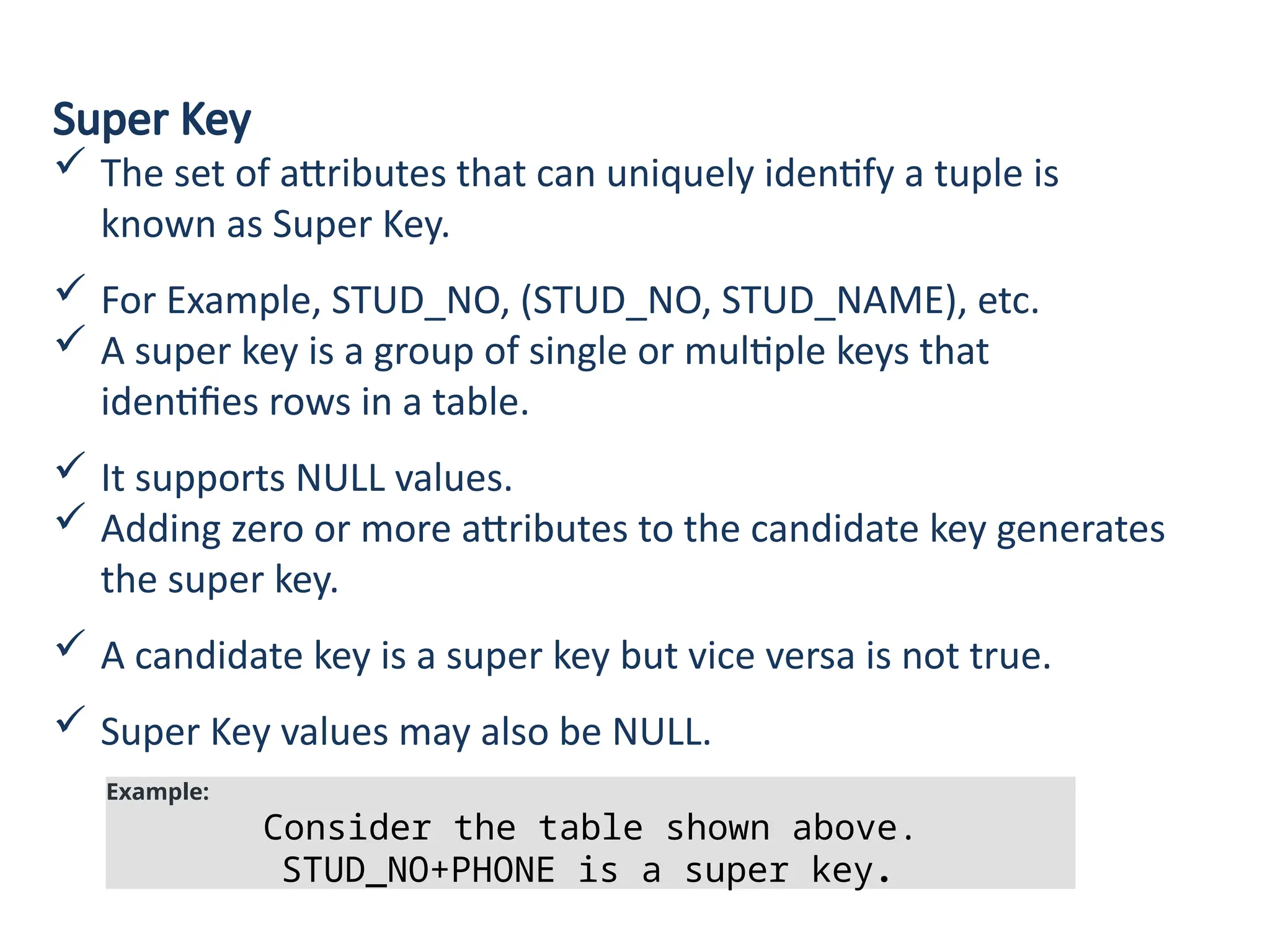 Super Key

✓ The set of attributes that can uniquely identify a tuple is known as Super Key.

✓ For Example, STUD_NO, (STUD_NO, STUD_NAME), etc.
✓ A super key is a group of single or multiple keys that identifies rows in a table.

✓ It supports NULL values.
✓ Adding zero or more attributes to the candidate key generates the super key.

✓ A candidate key is a super key but vice versa is not true.

✓ Super Key values may also be NULL.

Example:
Consider the table shown above.
STUD_NO+PHONE is a super key.